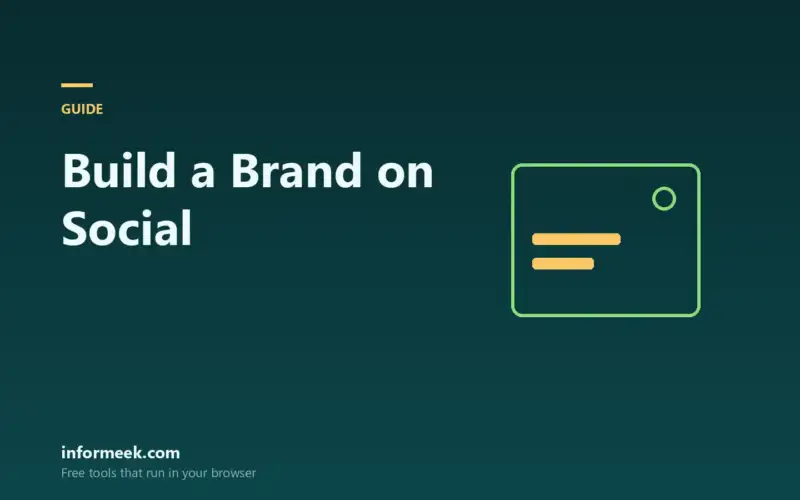 GUIDE

Build a Brand on Social

informeek.com

Free tools that run in your browser